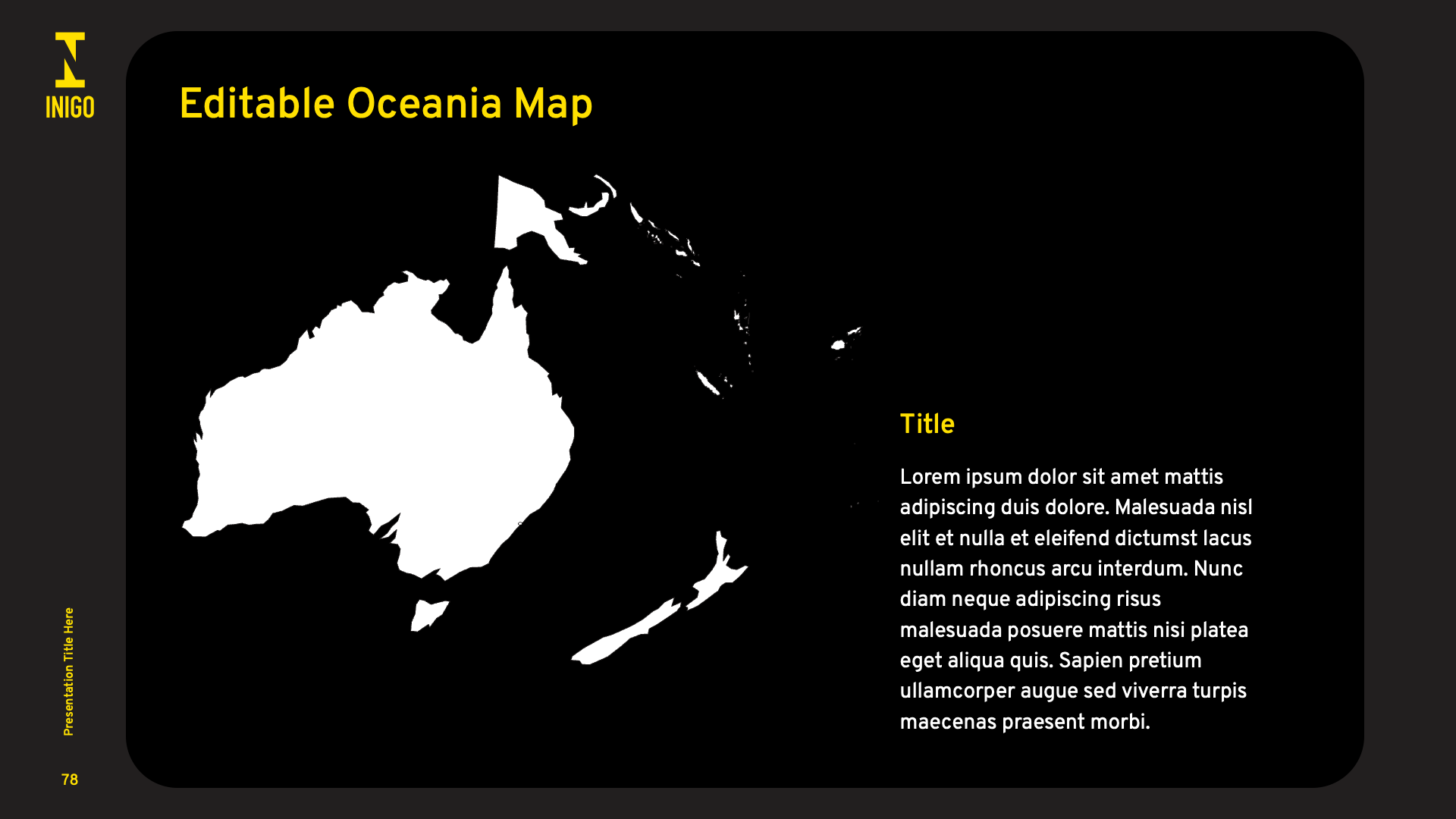 INIGO

Editable Oceania Map

Title

Lorem ipsum dolor sit amet mattis adipiscing duis dolore. Malesuada nisl elit et nulla et eleifend dictumst lacus nullam rhoncus arcu interdum. Nunc diam neque adipiscing risus malesuada posuere mattis nisi platea eget aliqua quis. Sapien pretium ullamcorper augue sed viverra turpis maecenas praesent morbi.

Presentation Title Here

78